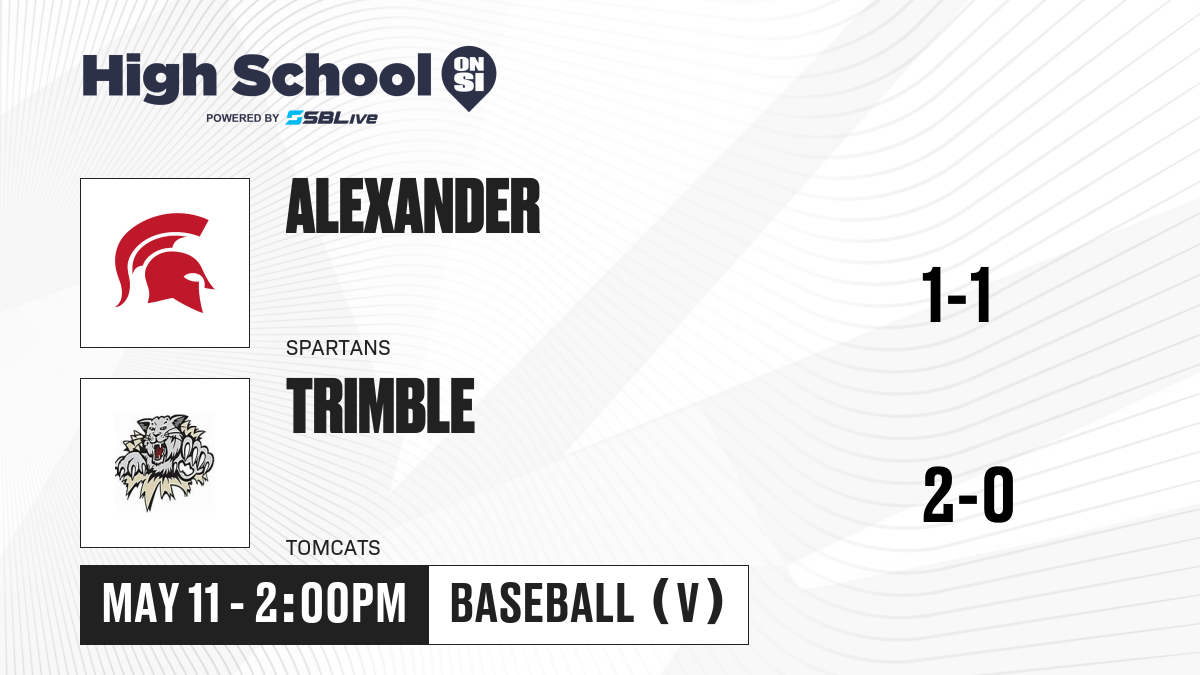 High School ON SI
POWERED BY SBLive

ALEXANDER
SPARTANS
1-1

TRIMBLE
TOMCATS
2-0

MAY 11 - 2:00PM
BASEBALL (V)